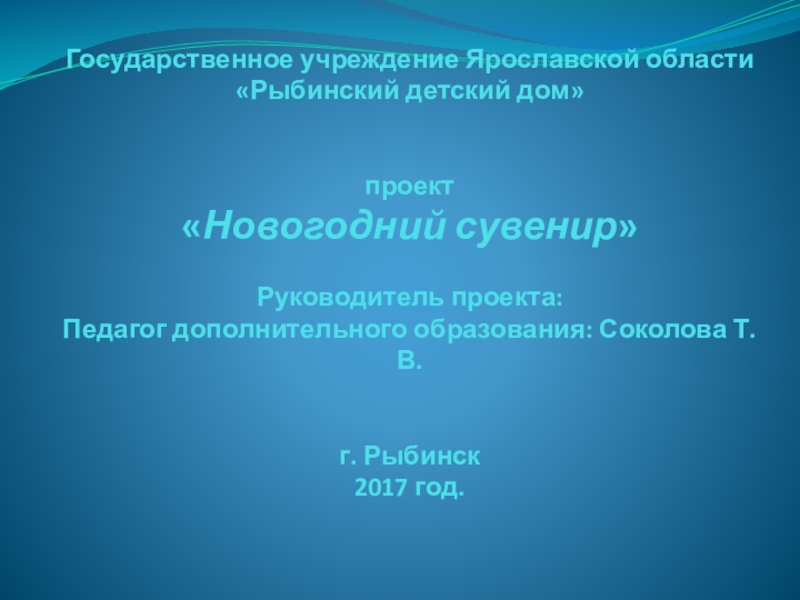 Государственное учреждение Ярославской области
«Рыбинский детский дом»

проект
«Новогодний сувенир»

Руководитель проекта:
Педагог дополнительного образования: Соколова Т. В.

г. Рыбинск
2017 год.